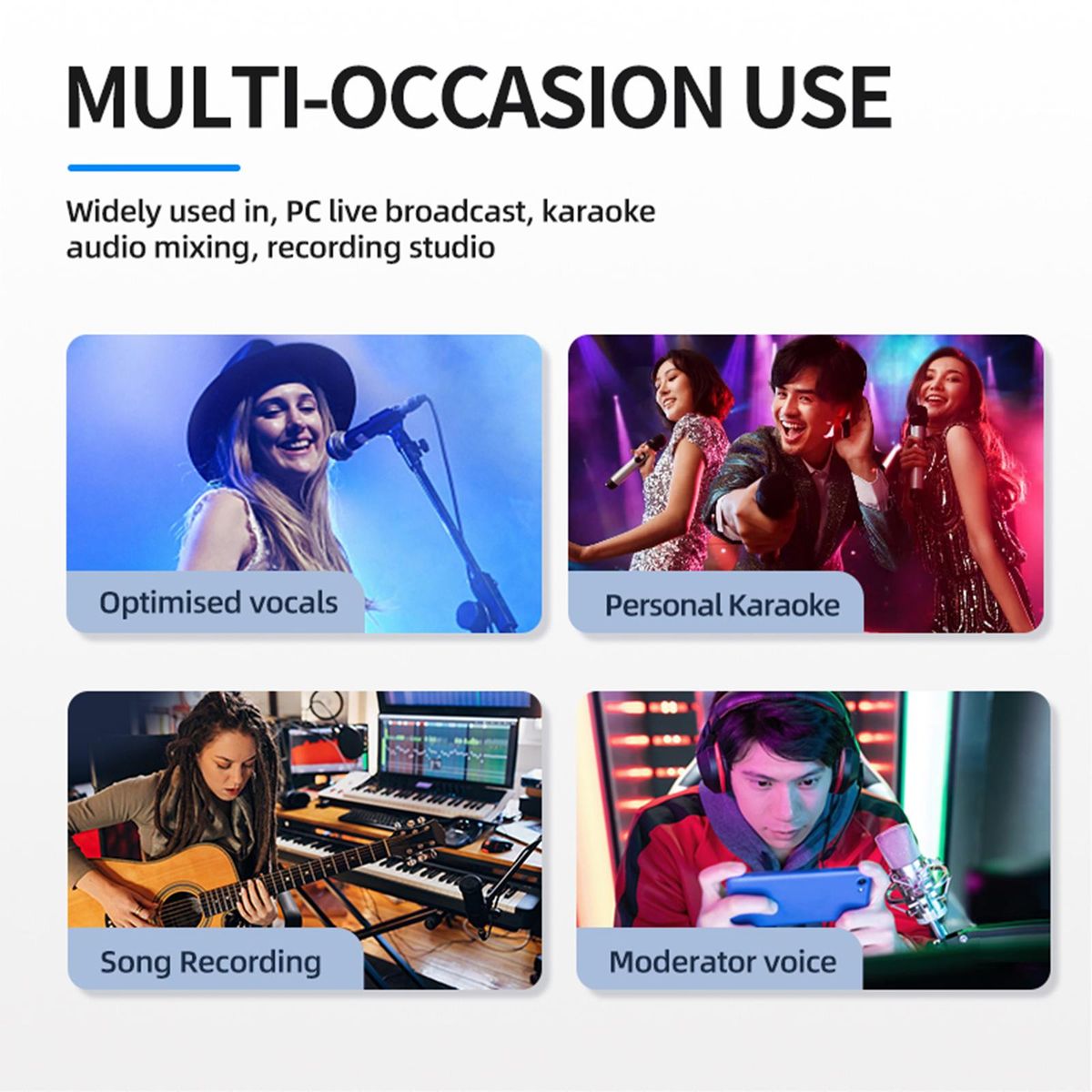 MULTI-OCCASION USE

Widely used in, PC live broadcast, karaoke audio mixing, recording studio

Optimised vocals

Personal Karaoke

Song Recording

Moderator voice